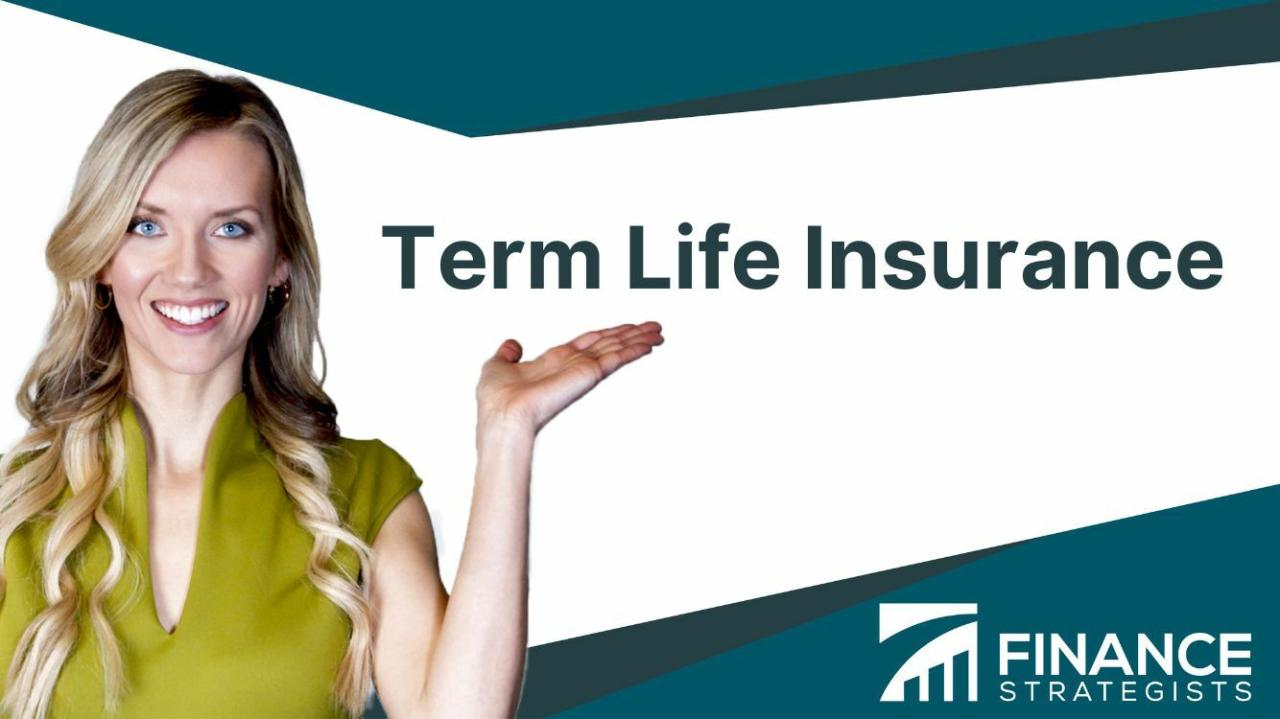 Term Life Insurance

FINANCE
STRATEGISTS